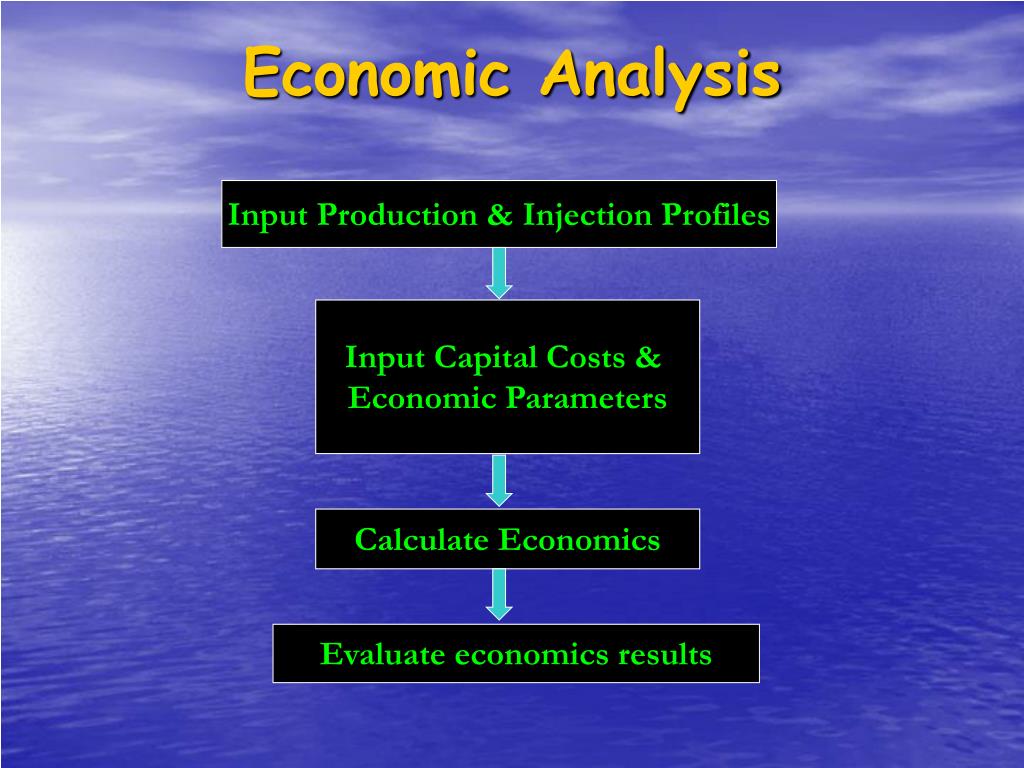 Economic Analysis

Input Production & Injection Profiles

Input Capital Costs & Economic Parameters

Calculate Economics

Evaluate economics results